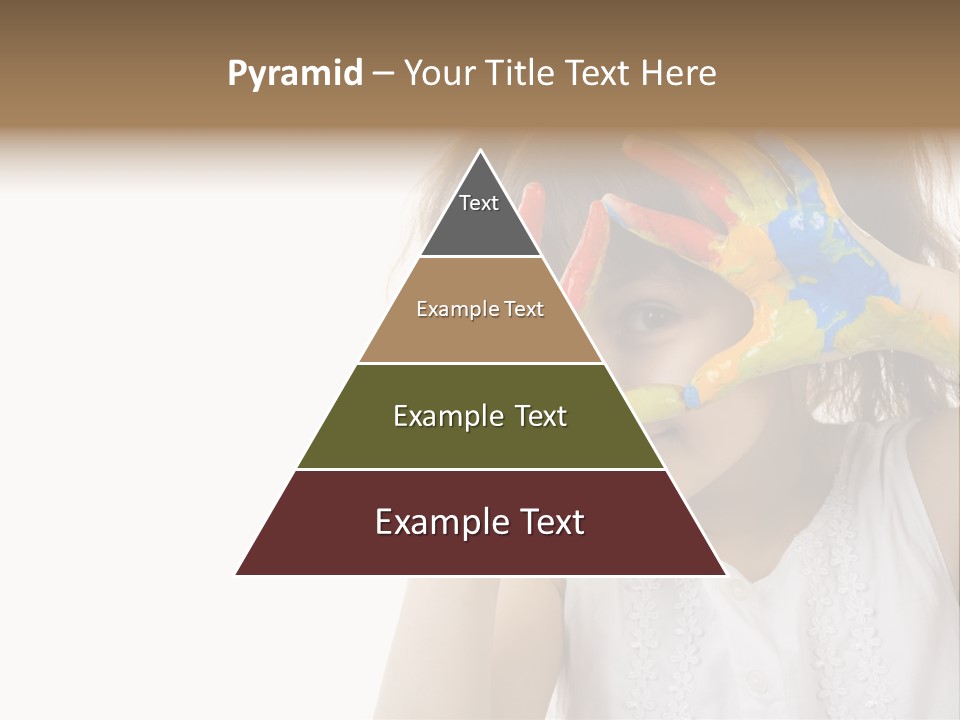 Pyramid – Your Title Text Here

Text

Example Text

Example Text

Example Text